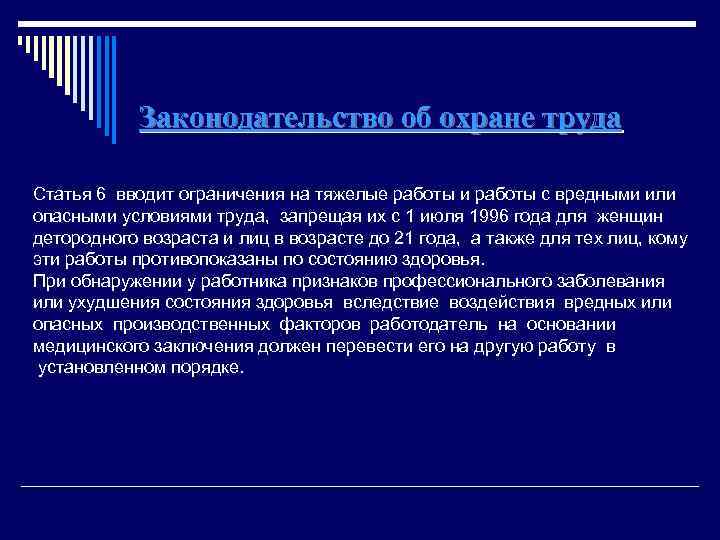 Законодательство об охране труда

Статья 6 вводит ограничения на тяжелые работы и работы с вредными или опасными условиями труда, запрещая их с 1 июля 1996 года для женщин детородного возраста и лиц в возрасте до 21 года, а также для тех лиц, кому эти работы противопоказаны по состоянию здоровья.
При обнаружении у работника признаков профессионального заболевания или ухудшения состояния здоровья вследствие воздействия вредных или опасных производственных факторов работодатель на основании медицинского заключения должен перевести его на другую работу в установленном порядке.